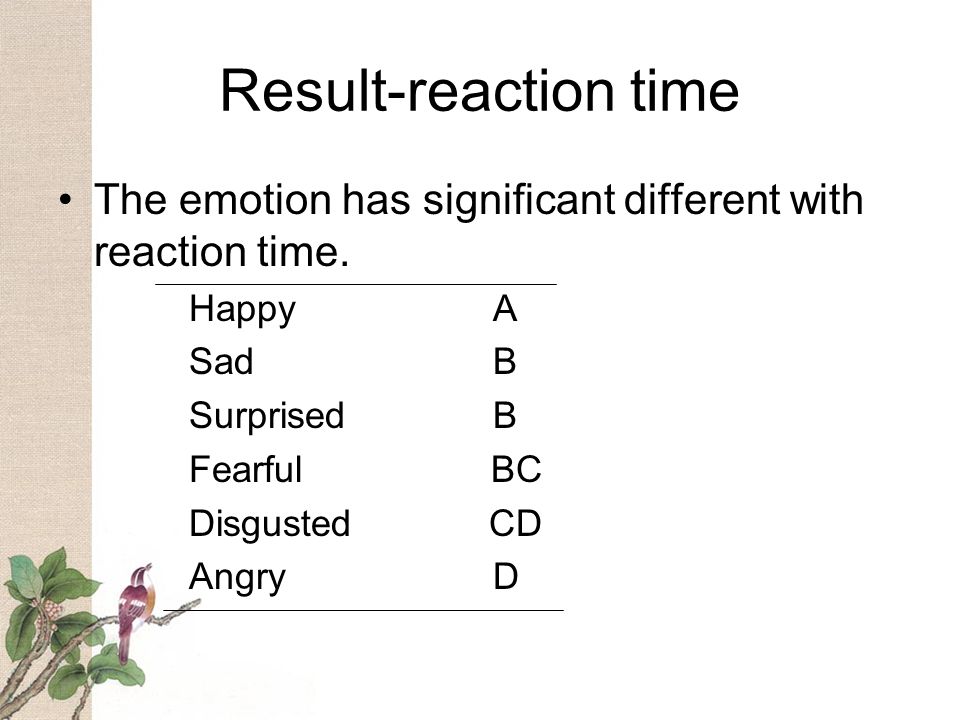 Result-reaction time

• The emotion has significant different with reaction time.

| | |
|---|---|
| Happy | A |
| Sad | B |
| Surprised | B |
| Fearful | BC |
| Disgusted | CD |
| Angry | D |